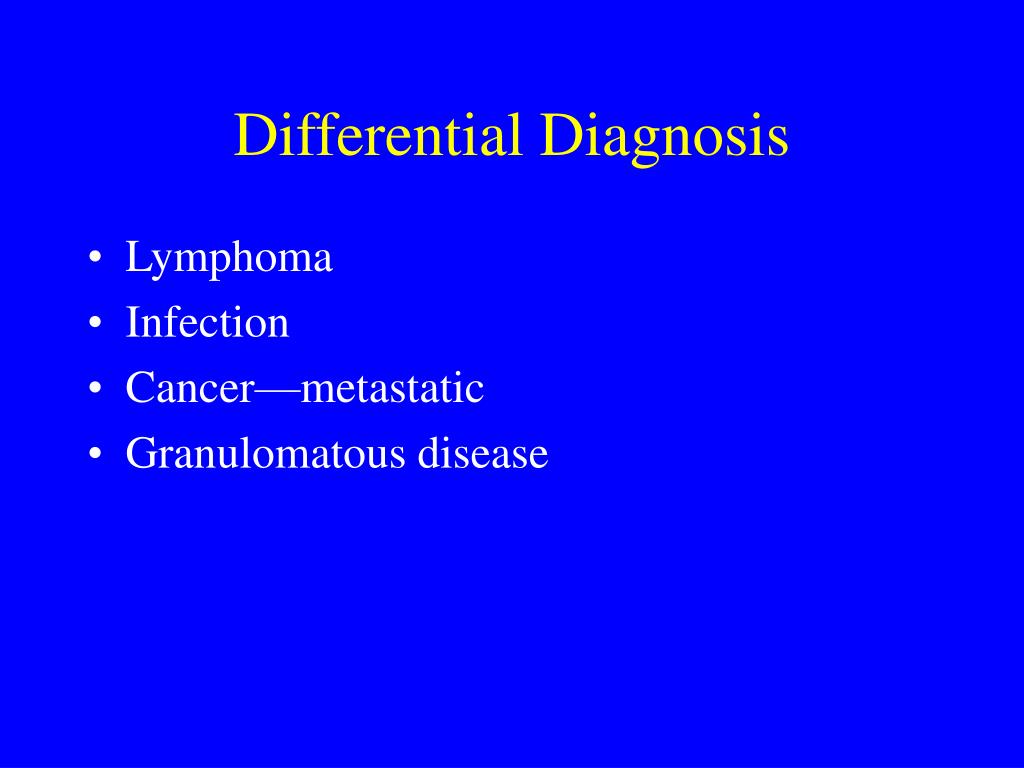 Differential Diagnosis

• Lymphoma
• Infection
• Cancer—metastatic
• Granulomatous disease